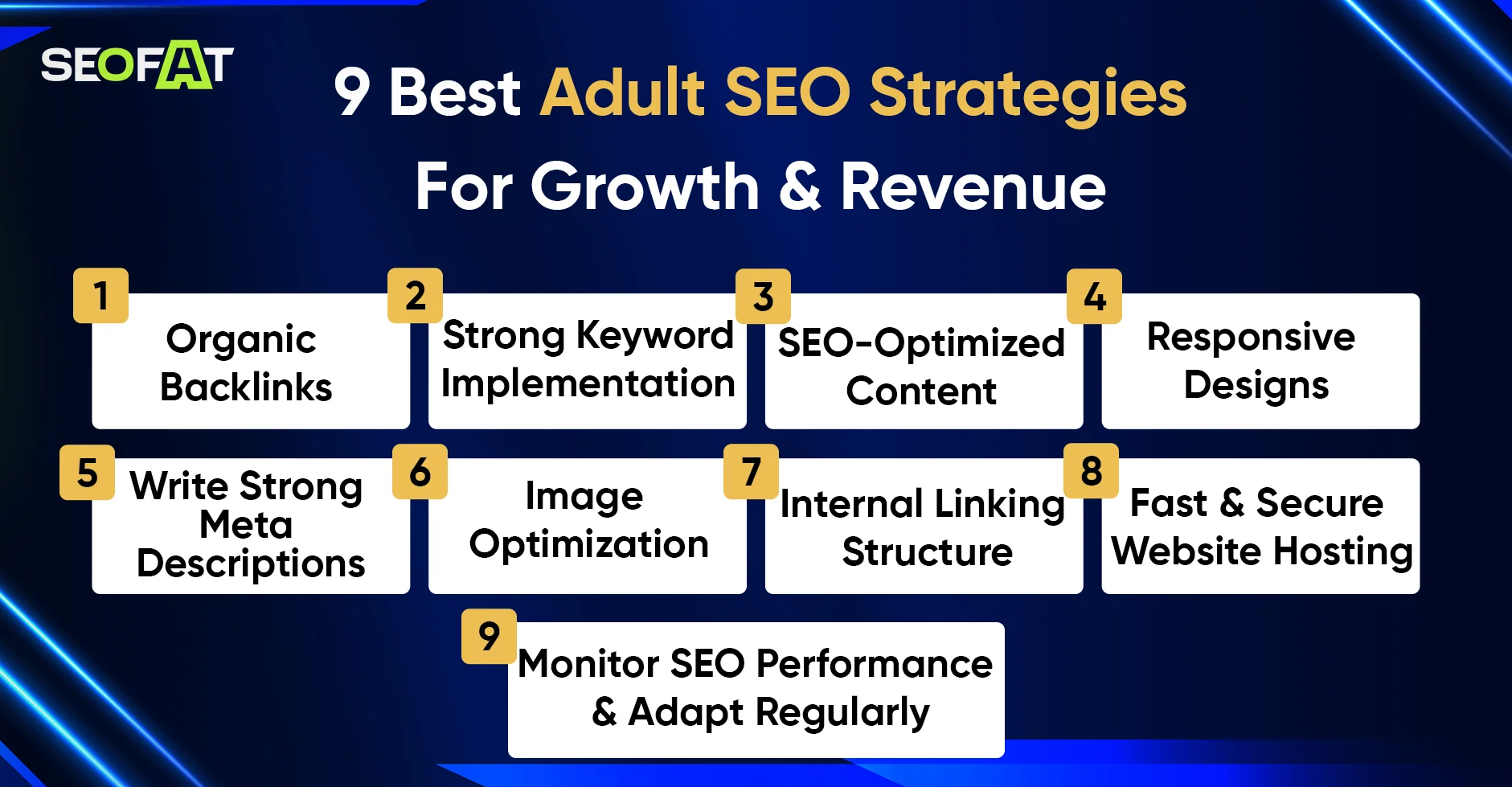 SEOFAT

9 Best Adult SEO Strategies For Growth & Revenue

1 Organic Backlinks

2 Strong Keyword Implementation

3 SEO-Optimized Content

4 Responsive Designs

5 Write Strong Meta Descriptions

6 Image Optimization

7 Internal Linking Structure

8 Fast & Secure Website Hosting

9 Monitor SEO Performance & Adapt Regularly